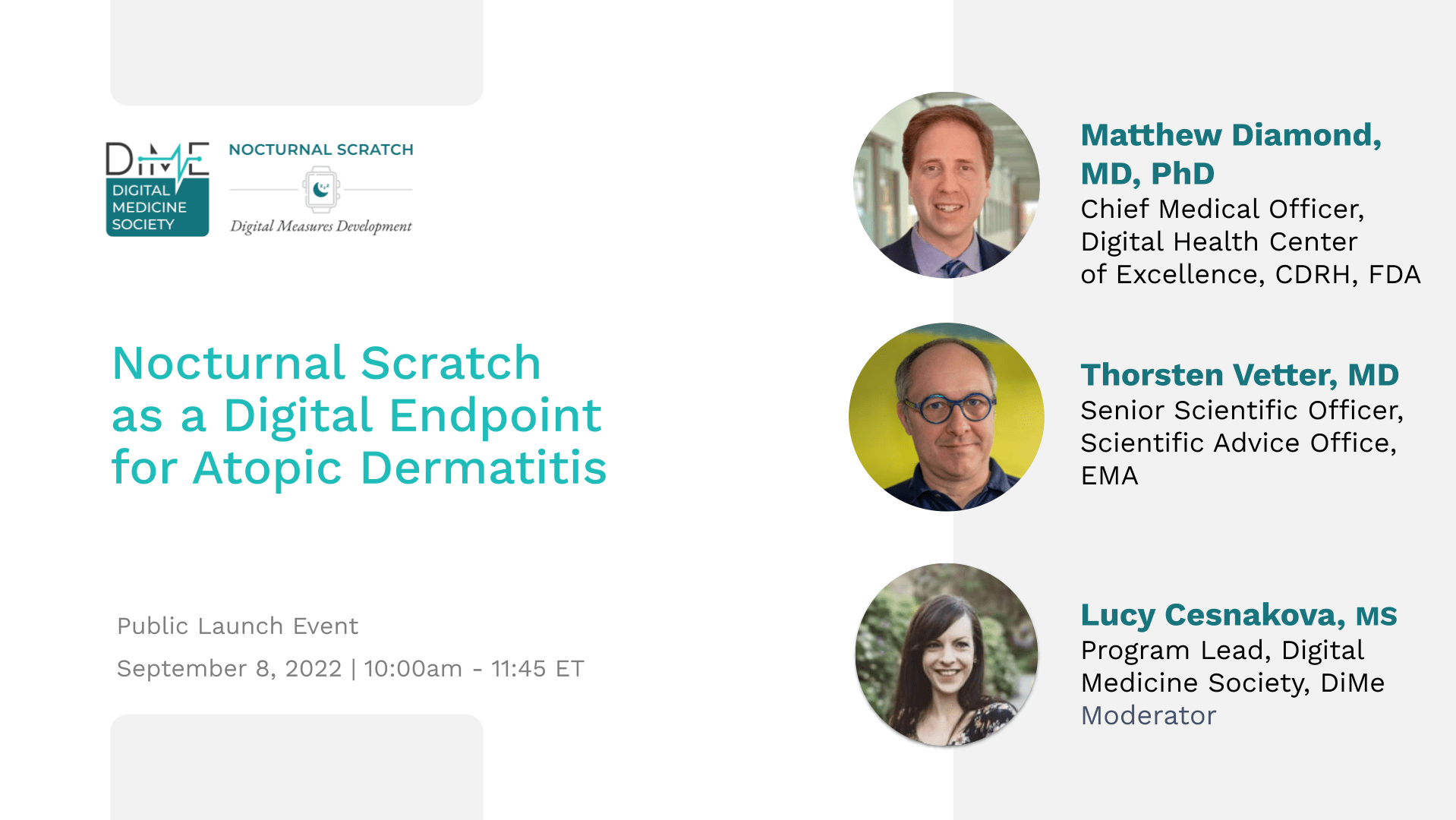 DiME
DIGITAL MEDICINE SOCIETY

NOCTURNAL SCRATCH
Digital Measures Development

Nocturnal Scratch as a Digital Endpoint for Atopic Dermatitis

Public Launch Event
September 8, 2022 | 10:00am - 11:45 ET

Matthew Diamond, MD, PhD
Chief Medical Officer, Digital Health Center of Excellence, CDRH, FDA

Thorsten Vetter, MD
Senior Scientific Officer, Scientific Advice Office, EMA

Lucy Cesnakova, MS
Program Lead, Digital Medicine Society, DiMe
Moderator